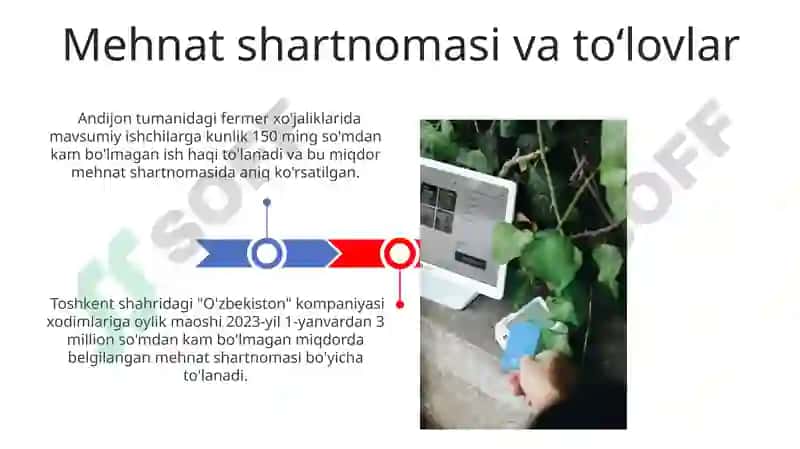 Mehnat shartnomasi va to‘lovlar

Andijon tumanidagi fermer xo'jaliklarida mavsumiy ishchilarga kunlik 150 ming so'mdan kam bo'lmagan ish haqi to'lanadi va bu miqdor mehnat shartnomasida aniq ko'rsatilgan.

Toshkent shahridagi "O'zbekiston" kompaniyasi xodimlariga oylik maoshi 2023-yil 1-yanvardan 3 million so'mdan kam bo'lmagan miqdorda belgilangan mehnat shartnomasi bo'yicha to'lanadi.

SOFF

SOFF